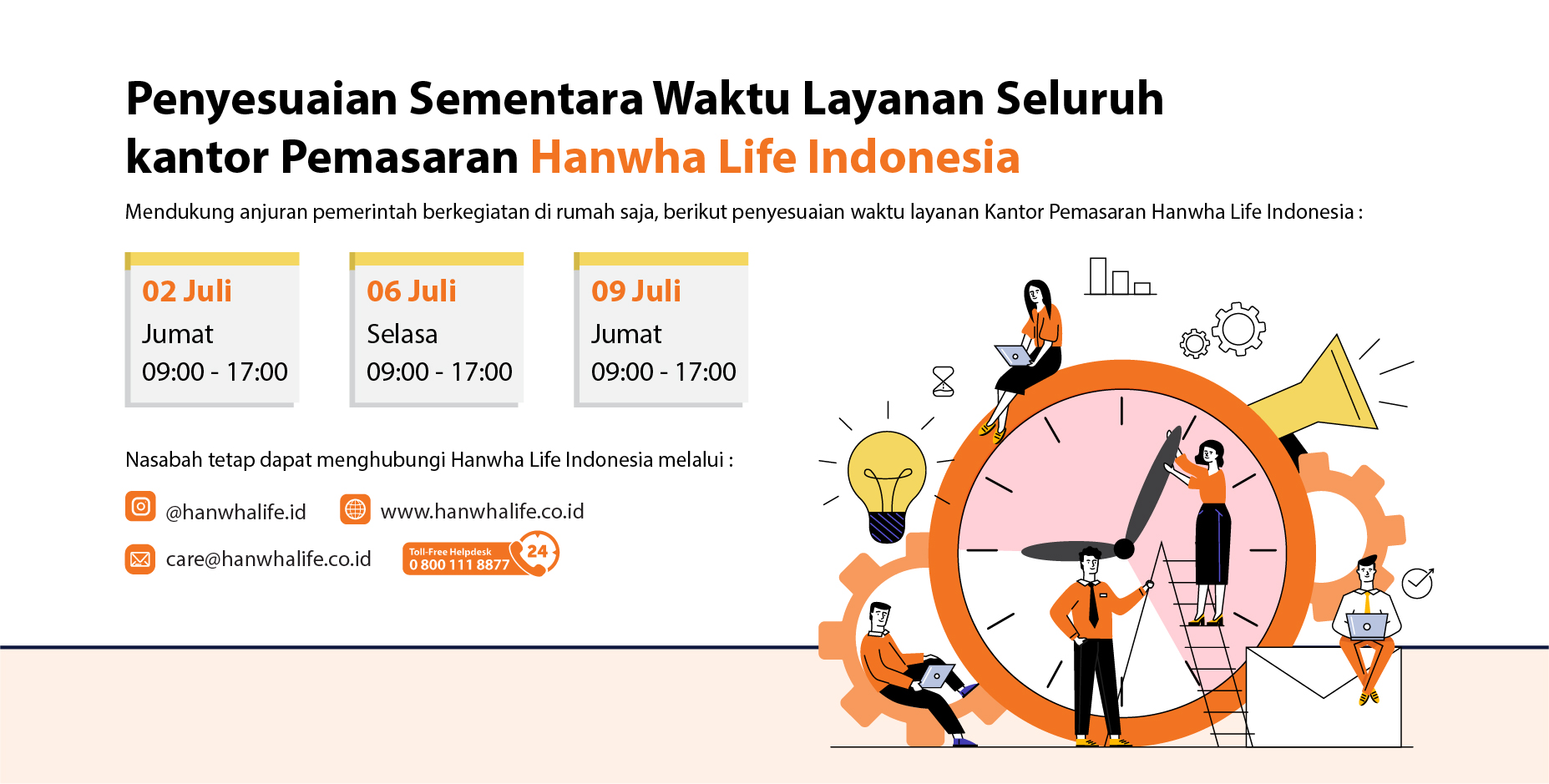 Penyesuaian Sementara Waktu Layanan Seluruh kantor Pemasaran Hanwha Life Indonesia

Mendukung anjuran pemerintah berkegiatan di rumah saja, berikut penyesuaian waktu layanan Kantor Pemasaran Hanwha Life Indonesia :

02 Juli
Jumat
09:00 - 17:00

06 Juli
Selasa
09:00 - 17:00

09 Juli
Jumat
09:00 - 17:00

Nasabah tetap dapat menghubungi Hanwha Life Indonesia melalui :

@hanwhalife.id

www.hanwhalife.co.id

care@hanwhalife.co.id

Toll-Free Helpdesk
0 800 111 8877
24